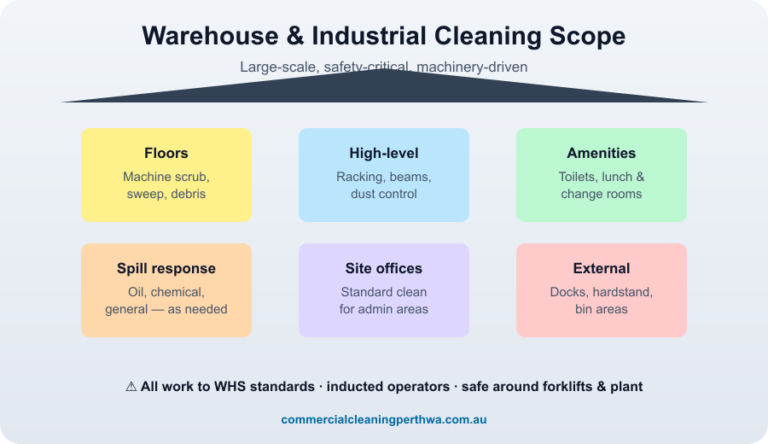 Warehouse & Industrial Cleaning Scope

Large-scale, safety-critical, machinery-driven

Floors
Machine scrub, sweep, debris

High-level
Racking, beams, dust control

Amenities
Toilets, lunch & change rooms

Spill response
Oil, chemical, general — as needed

Site offices
Standard clean for admin areas

External
Docks, hardstand, bin areas

⚠ All work to WHS standards · inducted operators · safe around forklifts & plant

commercialcleaningperthwa.com.au